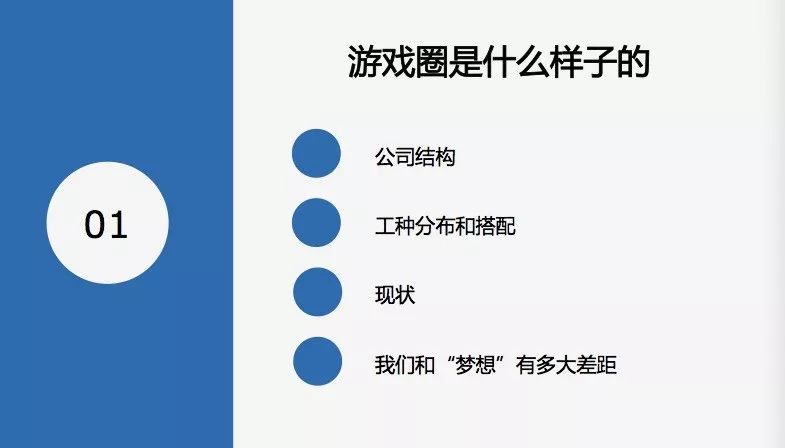 01

游戏圈是什么样子的

公司结构

工种分布和搭配

现状

我们和“梦想”有多大差距